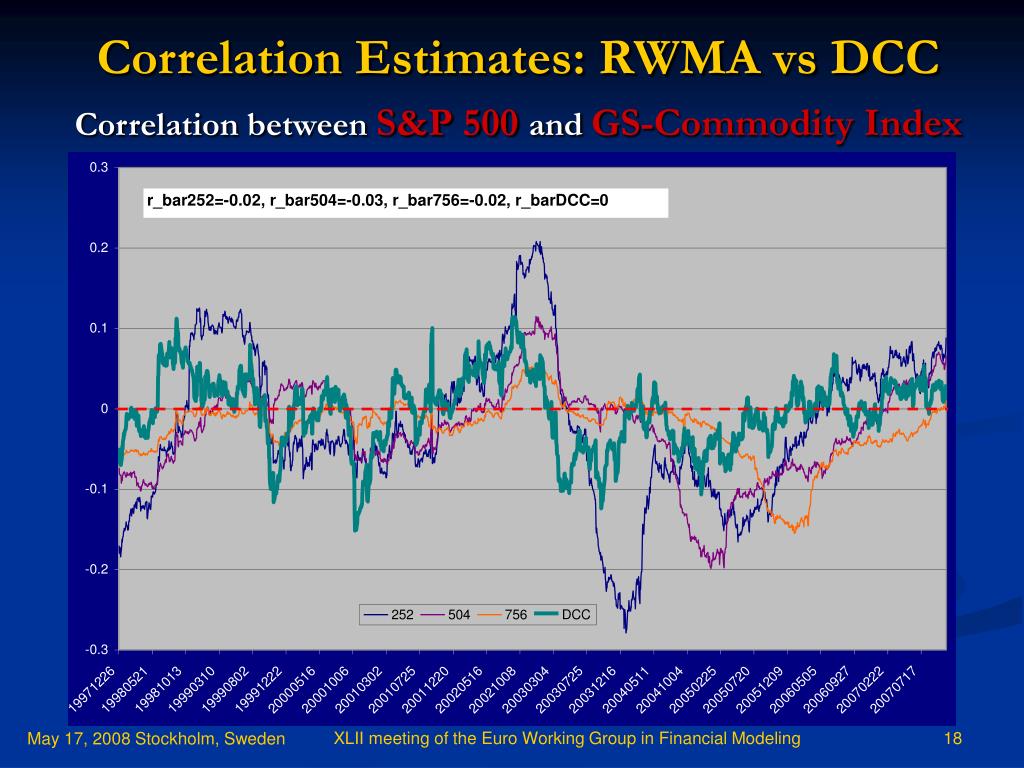 Correlation Estimates: RWMA vs DCC

Correlation between S&P 500 and GS-Commodity Index

r_bar252=-0.02, r_bar504=-0.03, r_bar756=-0.02, r_barDCC=0

0.3
0.2
0.1
0
-0.1
-0.2
-0.3

252 504 756 DCC

19971226 19980521 19981013 19990310 19990802 19991222 20000516 20001006 20010302 20010725 20011220 20020516 20021008 20030304 20030725 20031216 20040511 20041004 20050225 20050720 20051209 20060505 20060927 20070222 20070717

May 17, 2008 Stockholm, Sweden

XLII meeting of the Euro Working Group in Financial Modeling

18